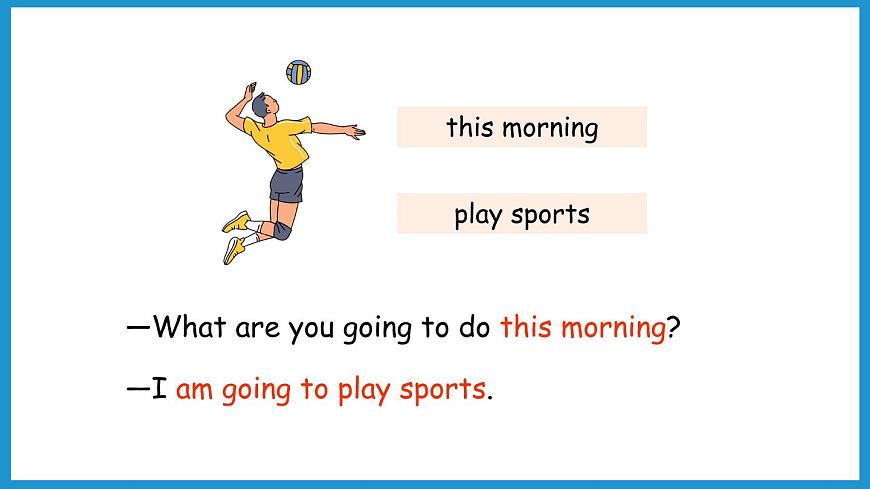 this morning

play sports

—What are you going to do this morning?

—I am going to play sports.